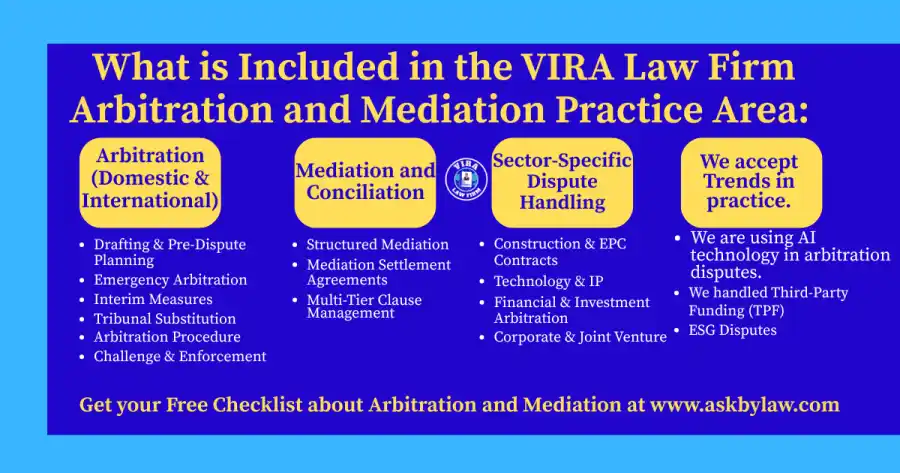 What is Included in the VIRA Law Firm Arbitration and Mediation Practice Area:

Arbitration (Domestic & International)

- Drafting & Pre-Dispute Planning
- Emergency Arbitration
- Interim Measures
- Tribunal Substitution
- Arbitration Procedure
- Challenge & Enforcement

Mediation and Conciliation

- Structured Mediation
- Mediation Settlement Agreements
- Multi-Tier Clause Management

VIRA LAW FIRM

Sector-Specific Dispute Handling

- Construction & EPC Contracts
- Technology & IP
- Financial & Investment Arbitration
- Corporate & Joint Venture

We accept Trends in practice.

- We are using AI technology in arbitration disputes.
- We handled Third-Party Funding (TPF)
- ESG Disputes

Get your Free Checklist about Arbitration and Mediation at www.askbylaw.com